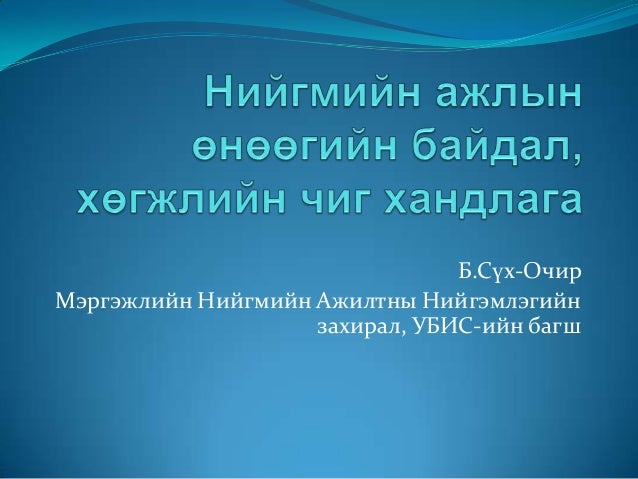 Нийгмийн ажлын өнөөгийн байдал, хөгжлийн чиг хандлага

Б.Сүх-Очир
Мэргэжлийн Нийгмийн Ажилтны Нийгэмлэгийн захирал, УБИС-ийн багш